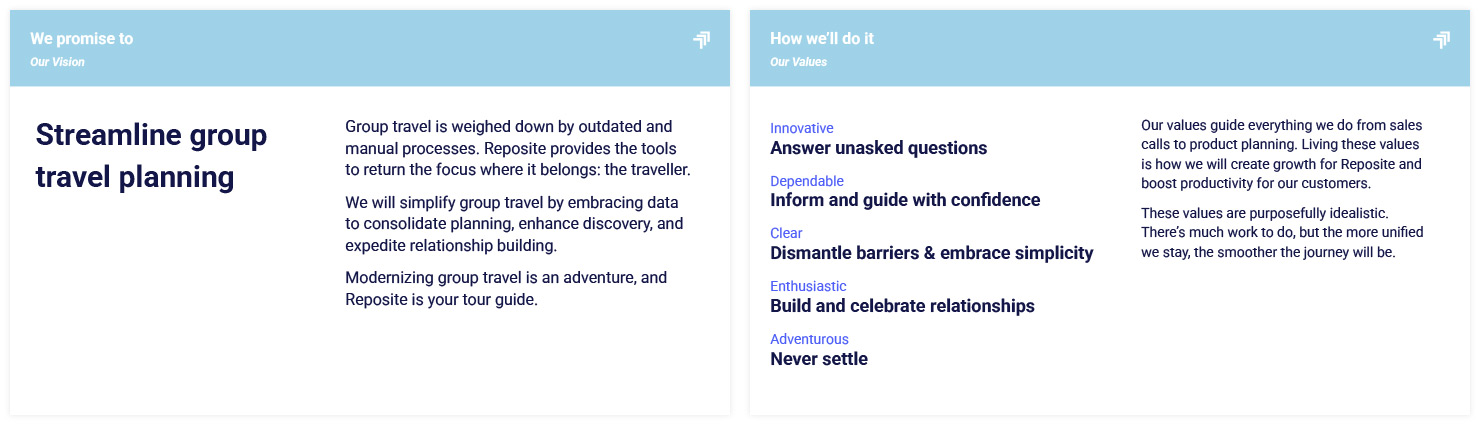 We promise to
Our Vision

Streamline group travel planning

Group travel is weighed down by outdated and manual processes. Reposite provides the tools to return the focus where it belongs: the traveller.

We will simplify group travel by embracing data to consolidate planning, enhance discovery, and expedite relationship building.

Modernizing group travel is an adventure, and Reposite is your tour guide.

How we'll do it
Our Values

Innovative
Answer unasked questions

Dependable
Inform and guide with confidence

Clear
Dismantle barriers & embrace simplicity

Enthusiastic
Build and celebrate relationships

Adventurous
Never settle

Our values guide everything we do from sales calls to product planning. Living these values is how we will create growth for Reposite and boost productivity for our customers.

These values are purposefully idealistic. There's much work to do, but the more unified we stay, the smoother the journey will be.